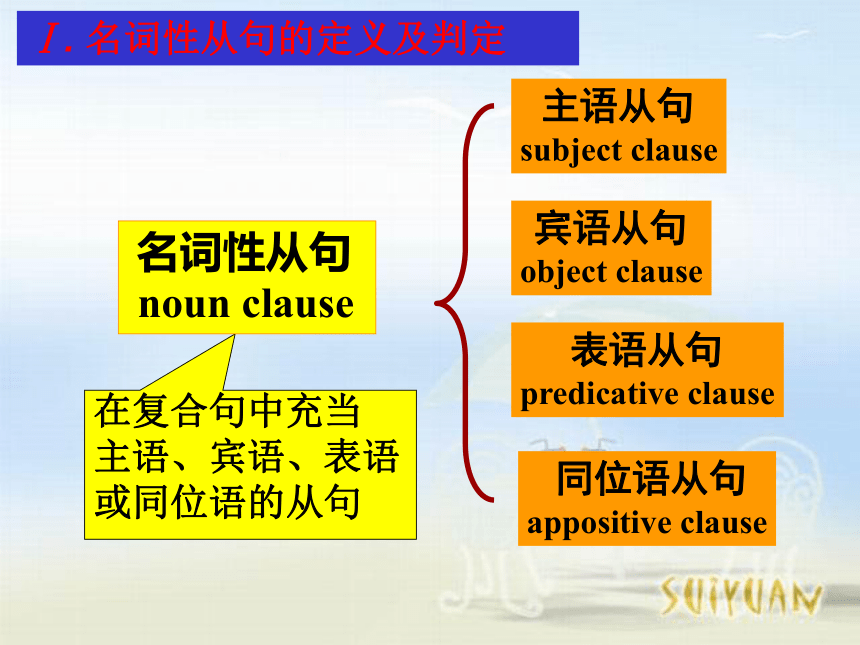 I. 名词性从句的定义及判定

名词性从句
noun clause

在复合句中充当主语、宾语、表语或同位语的从句

主语从句
subject clause

宾语从句
object clause

表语从句
predicative clause

同位语从句
appositive clause

SUIYUAN